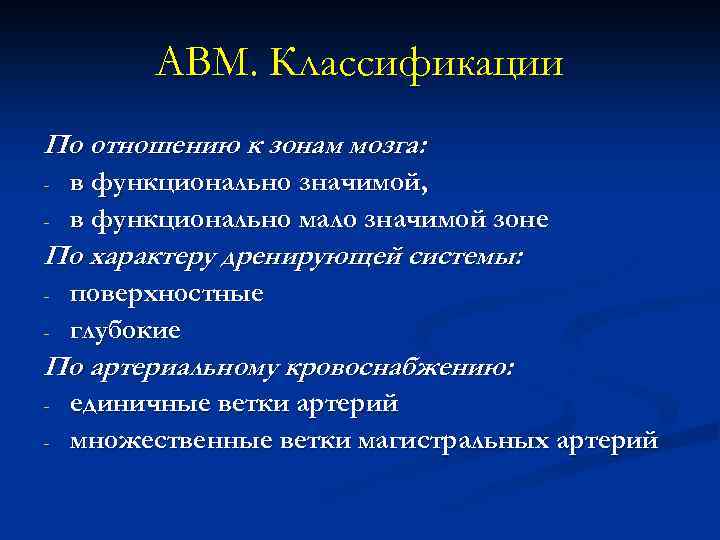 АВМ. Классификации

По отношению к зонам мозга:
- в функционально значимой,
- в функционально мало значимой зоне

По характеру дренирующей системы:
- поверхностные
- глубокие

По артериальному кровоснабжению:
- единичные ветки артерий
- множественные ветки магистральных артерий